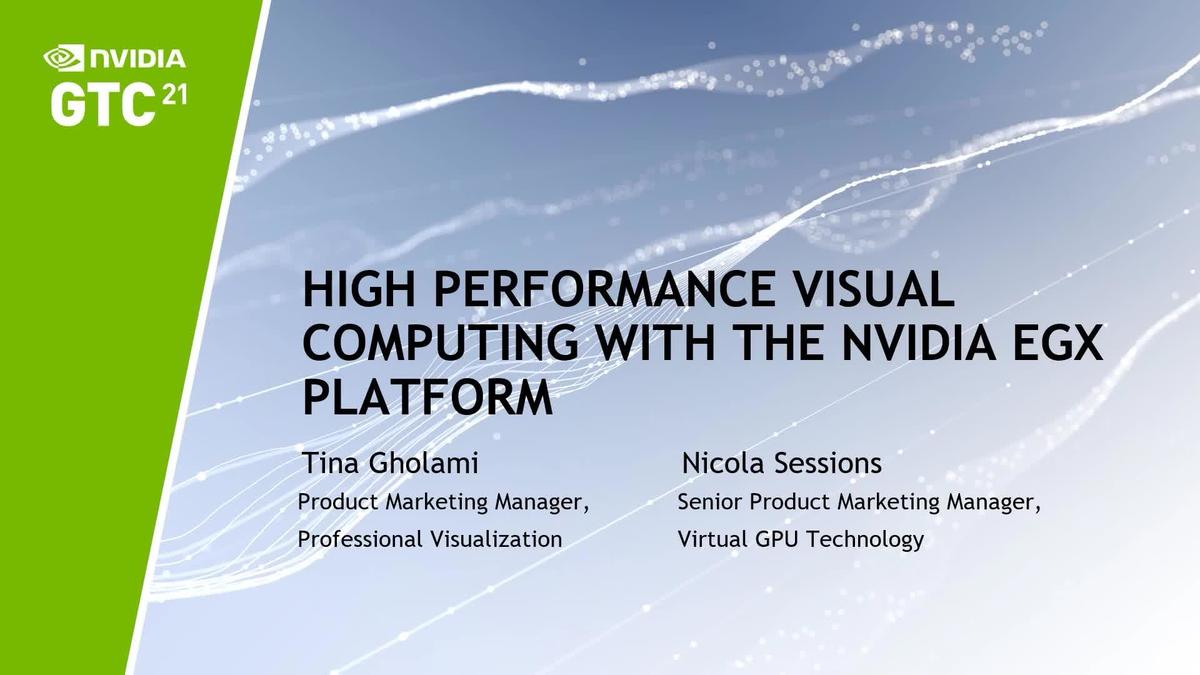 NVIDIA
GTC 21

HIGH PERFORMANCE VISUAL COMPUTING WITH THE NVIDIA EGX PLATFORM

Tina Gholami
Product Marketing Manager,
Professional Visualization

Nicola Sessions
Senior Product Marketing Manager,
Virtual GPU Technology